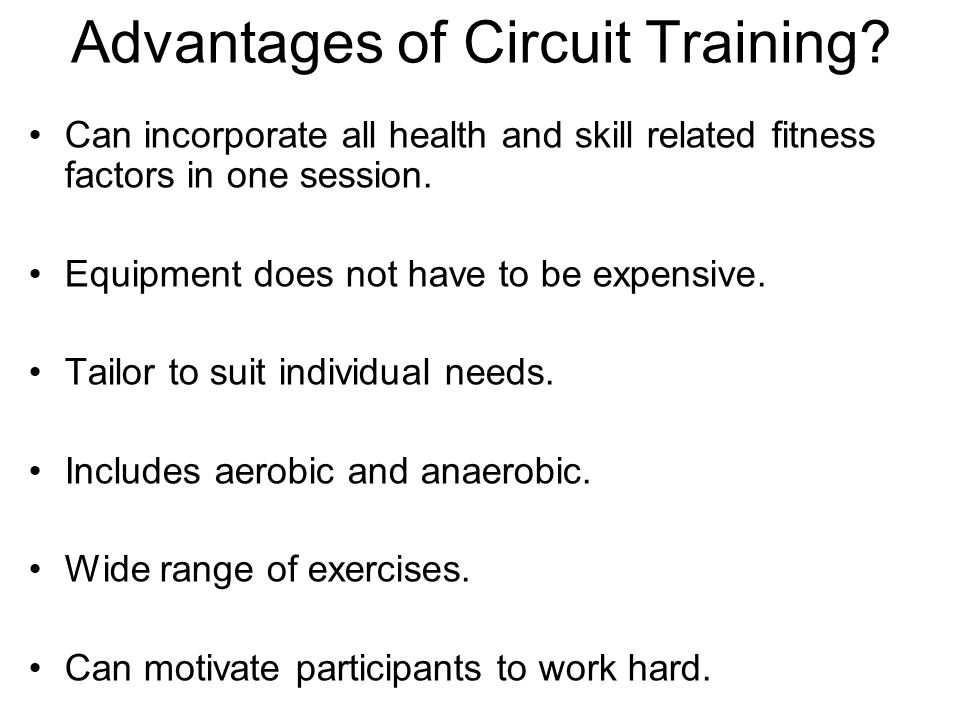 Advantages of Circuit Training?

• Can incorporate all health and skill related fitness factors in one session.

• Equipment does not have to be expensive.

• Tailor to suit individual needs.

• Includes aerobic and anaerobic.

• Wide range of exercises.

• Can motivate participants to work hard.